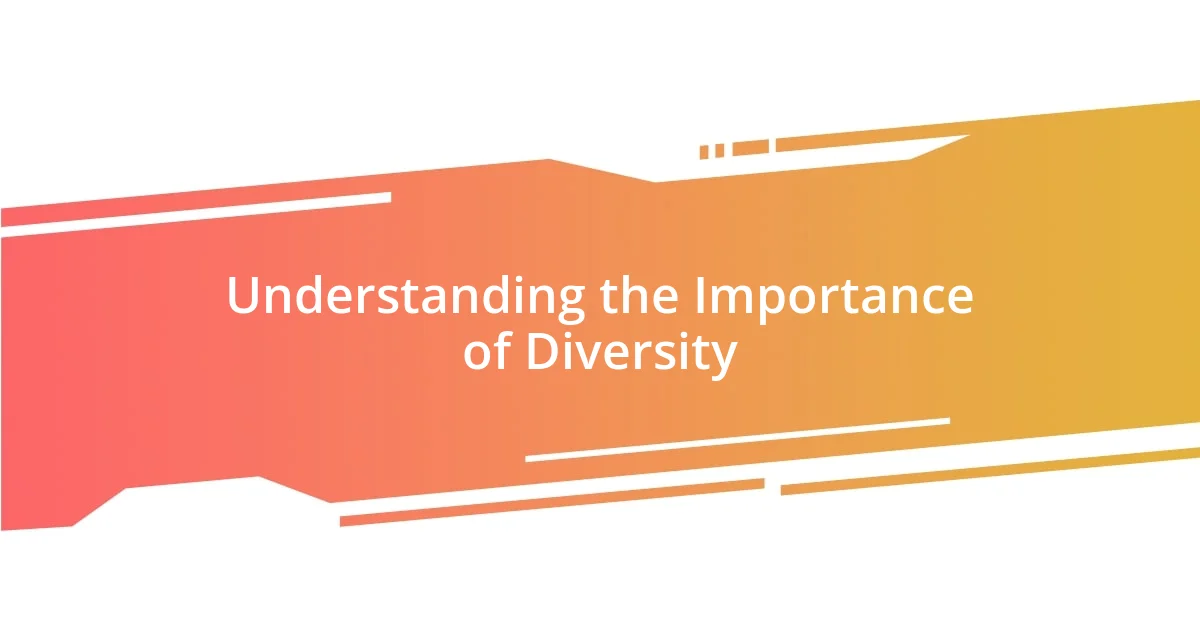 Understanding the Importance of Diversity